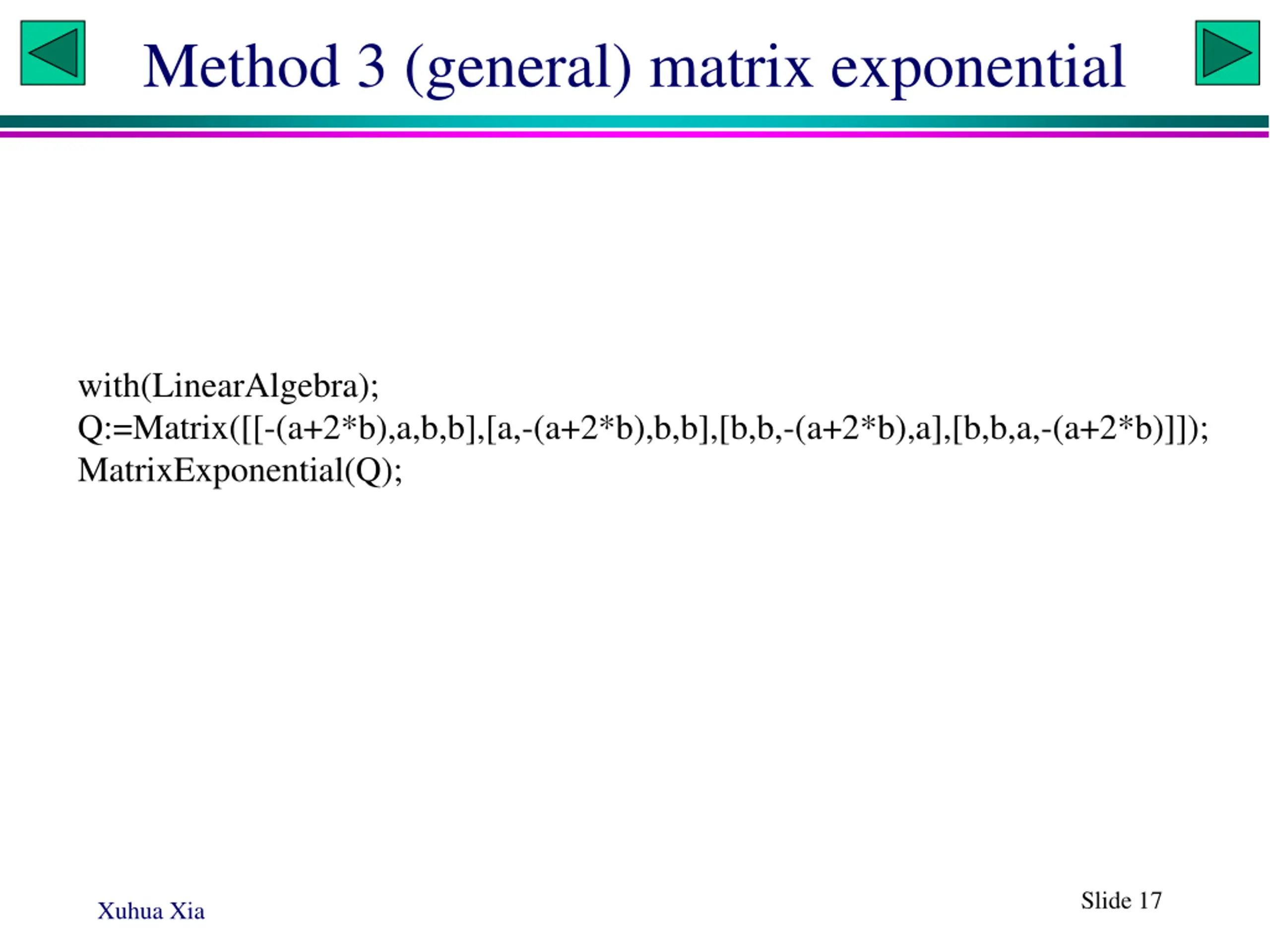 Method 3 (general) matrix exponential

with(LinearAlgebra);
Q:=Matrix([[-(a+2*b),a,b,b],[a,-(a+2*b),b,b],[b,b,-(a+2*b),a],[b,b,a,-(a+2*b)]]);
MatrixExponential(Q);

Xuhua Xia

Slide 17